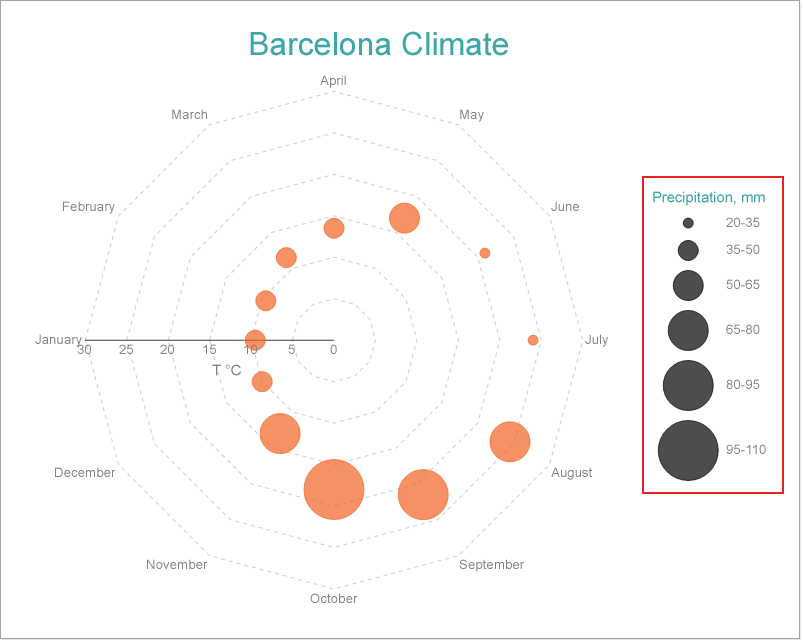 Barcelona Climate

April
May
June
July
August
September
October
November
December
January
February
March

30 25 20 15 10 5 0
T °C

Precipitation, mm
20-35
35-50
50-65
65-80
80-95
95-110